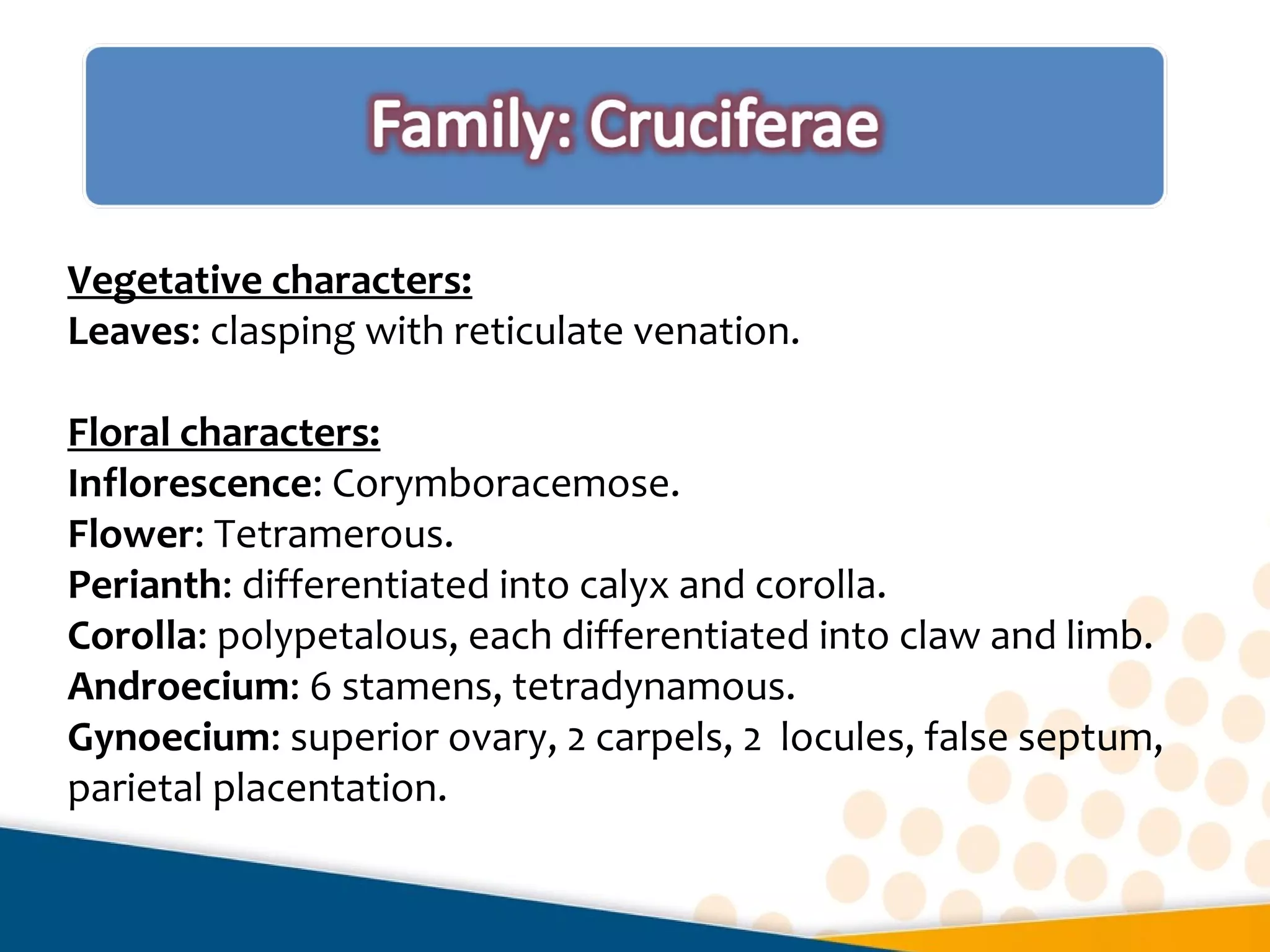 Family: Cruciferae

Vegetative characters:
Leaves: clasping with reticulate venation.

Floral characters:
Inflorescence: Corymboracemose.
Flower: Tetramerous.
Perianth: differentiated into calyx and corolla.
Corolla: polypetalous, each differentiated into claw and limb.
Androecium: 6 stamens, tetradynamous.
Gynoecium: superior ovary, 2 carpels, 2 locules, false septum, parietal placentation.